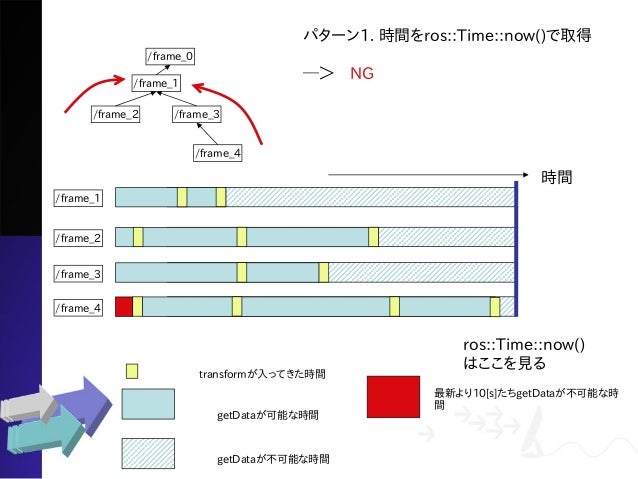 パターン1. 時間をros::Time::now()で取得

—> NG

/frame_0

/frame_1

/frame_2

/frame_3

/frame_4

時間

/frame_1

/frame_2

/frame_3

/frame_4

ros::Time::now()
はここを見る

transformが入ってきた時間

getDataが可能な時間

getDataが不可能な時間

最新より10[s]たちgetDataが不可能な時間